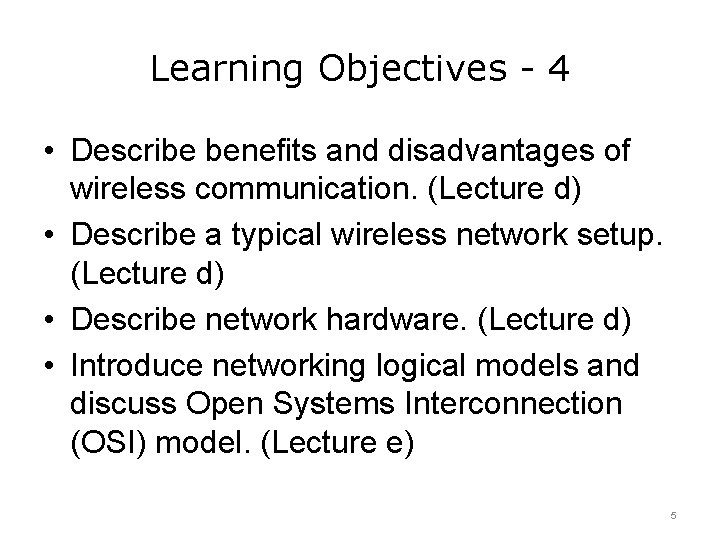 Learning Objectives - 4

• Describe benefits and disadvantages of wireless communication. (Lecture d)

• Describe a typical wireless network setup. (Lecture d)

• Describe network hardware. (Lecture d)

• Introduce networking logical models and discuss Open Systems Interconnection (OSI) model. (Lecture e)

5